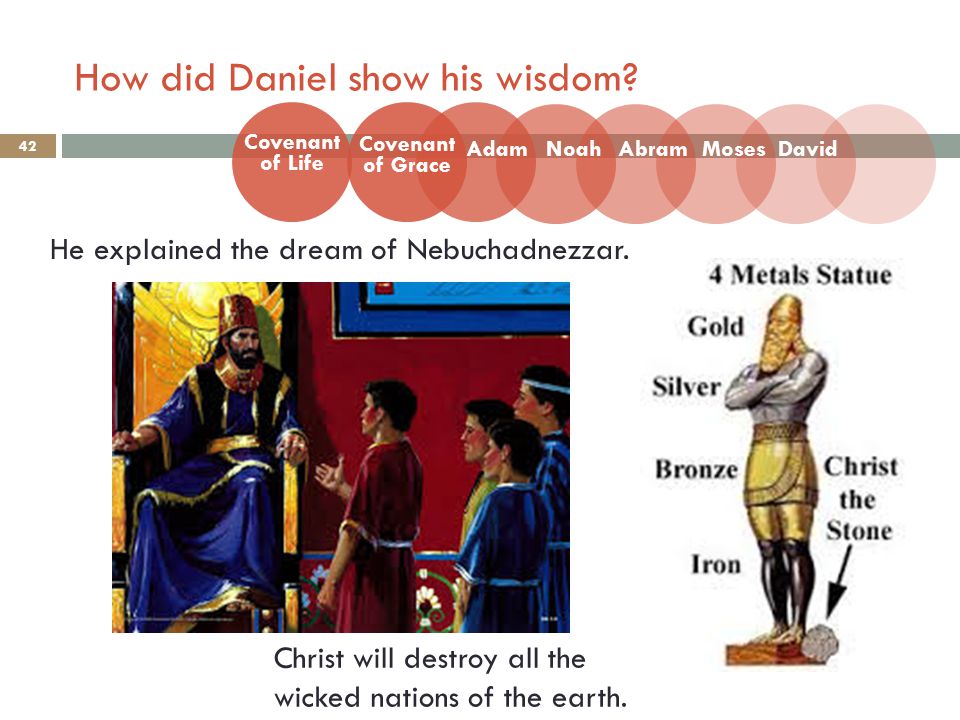 How did Daniel show his wisdom?

42

Covenant of Life

Covenant of Grace

Adam

Noah

Abram

Moses

David

He explained the dream of Nebuchadnezzar.

4 Metals Statue

Gold

Silver

Bronze

Iron

Christ the Stone

Christ will destroy all the wicked nations of the earth.